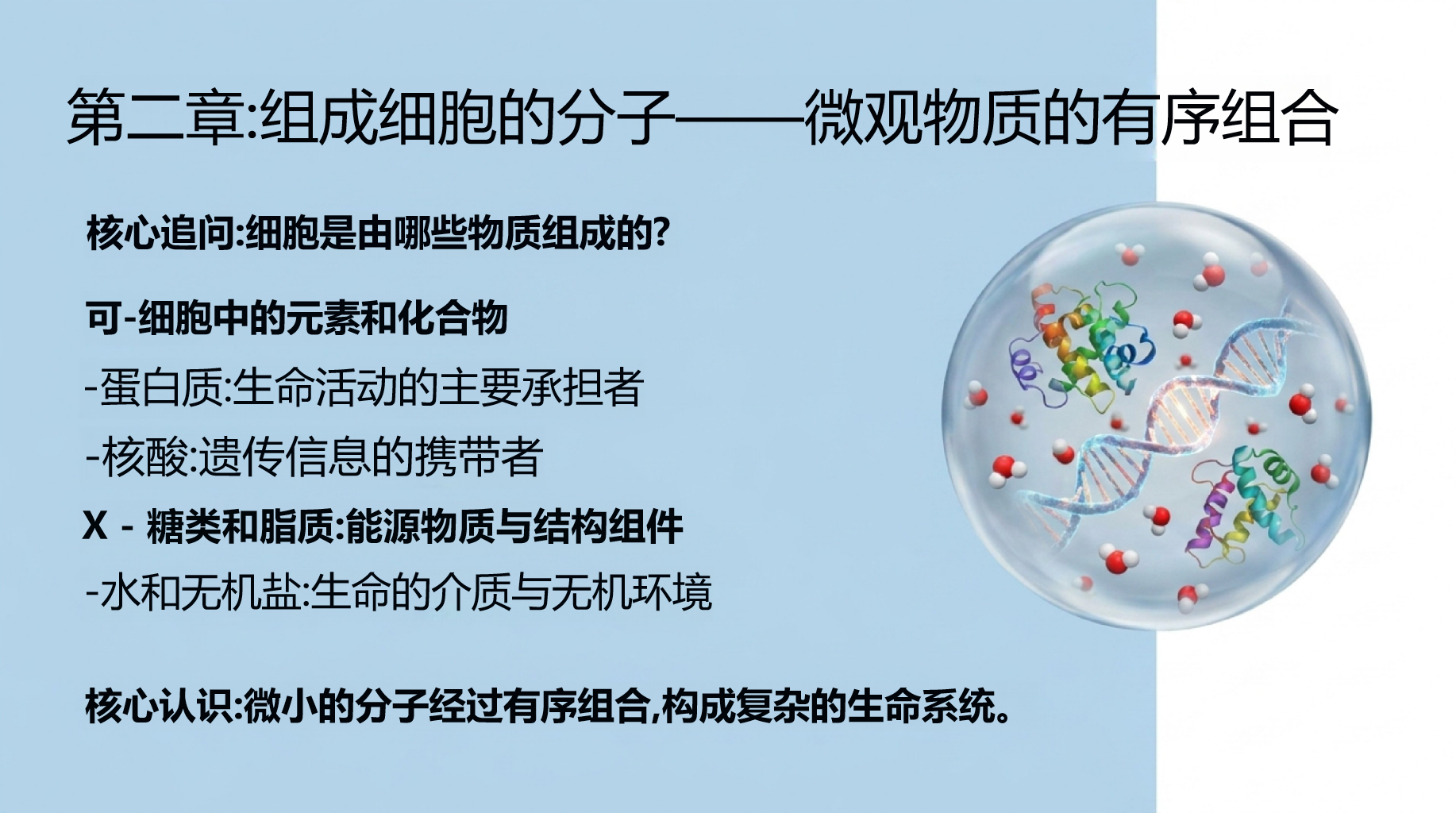 第二章:组成细胞的分子——微观物质的有序组合

核心追问:细胞是由哪些物质组成的?

可-细胞中的元素和化合物

-蛋白质:生命活动的主要承担者

-核酸:遗传信息的携带者

X - 糖类和脂质:能源物质与结构组件

-水和无机盐:生命的介质与无机环境

核心认识:微小的分子经过有序组合,构成复杂的生命系统。